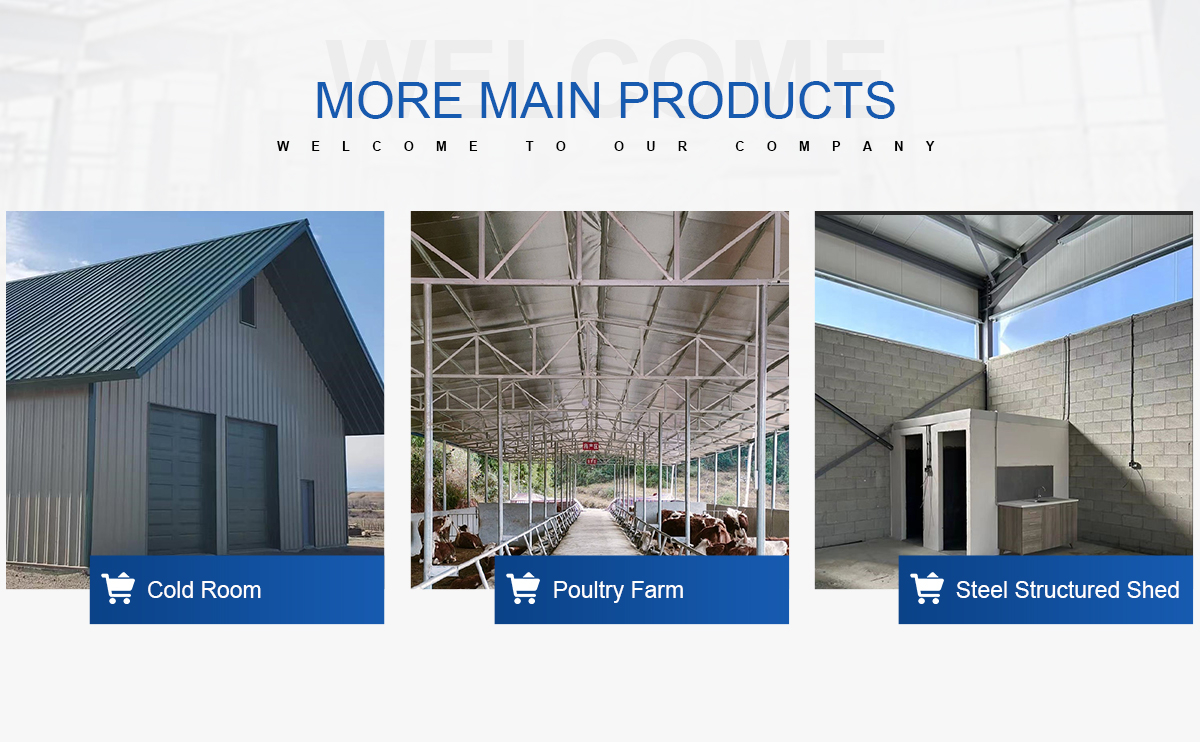 WELCOME

MORE MAIN PRODUCTS

WELCOME TO OUR COMPANY

Cold Room

Poultry Farm

Steel Structured Shed